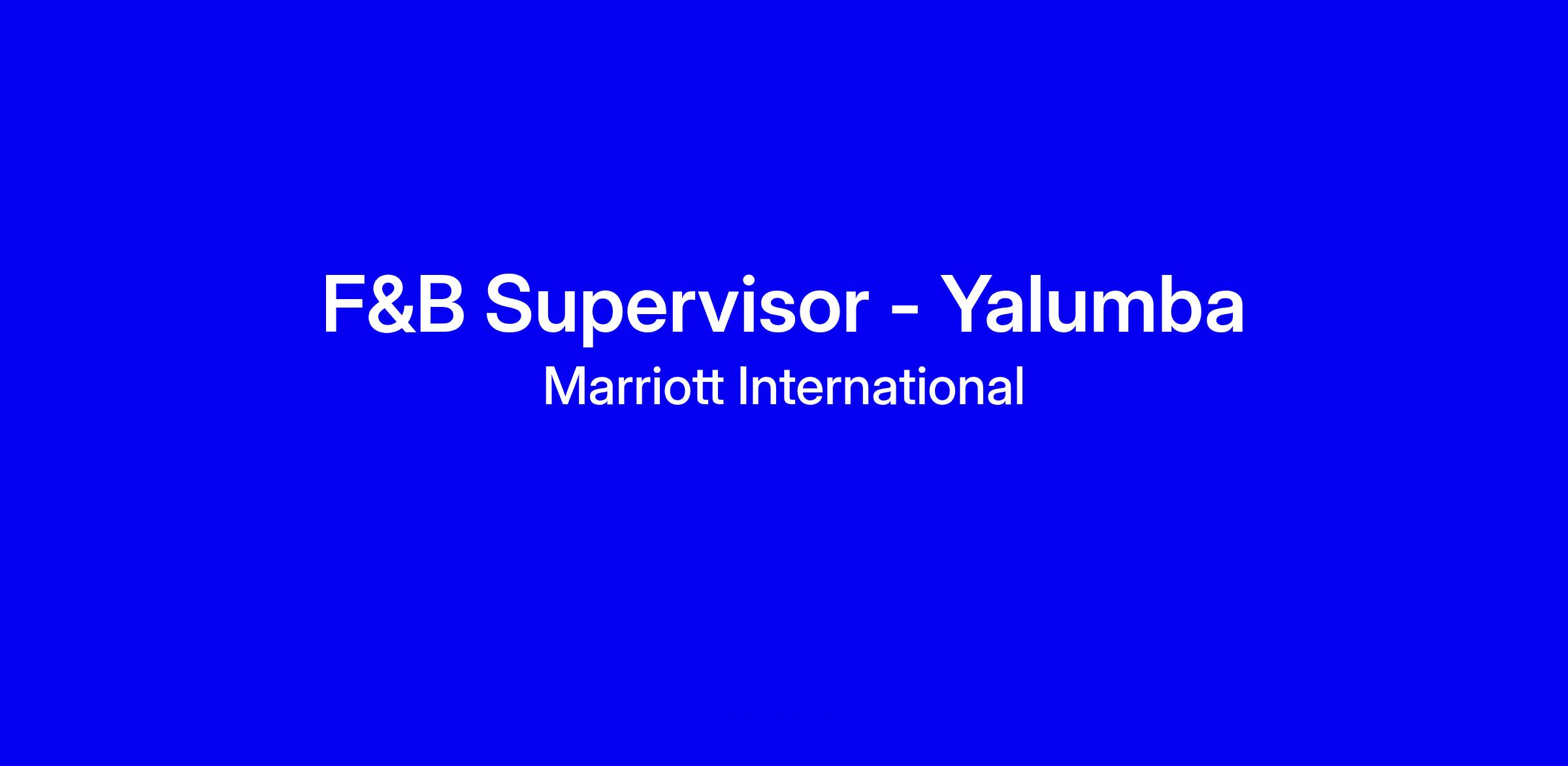 F&B Supervisor - Yalumba
Marriott International